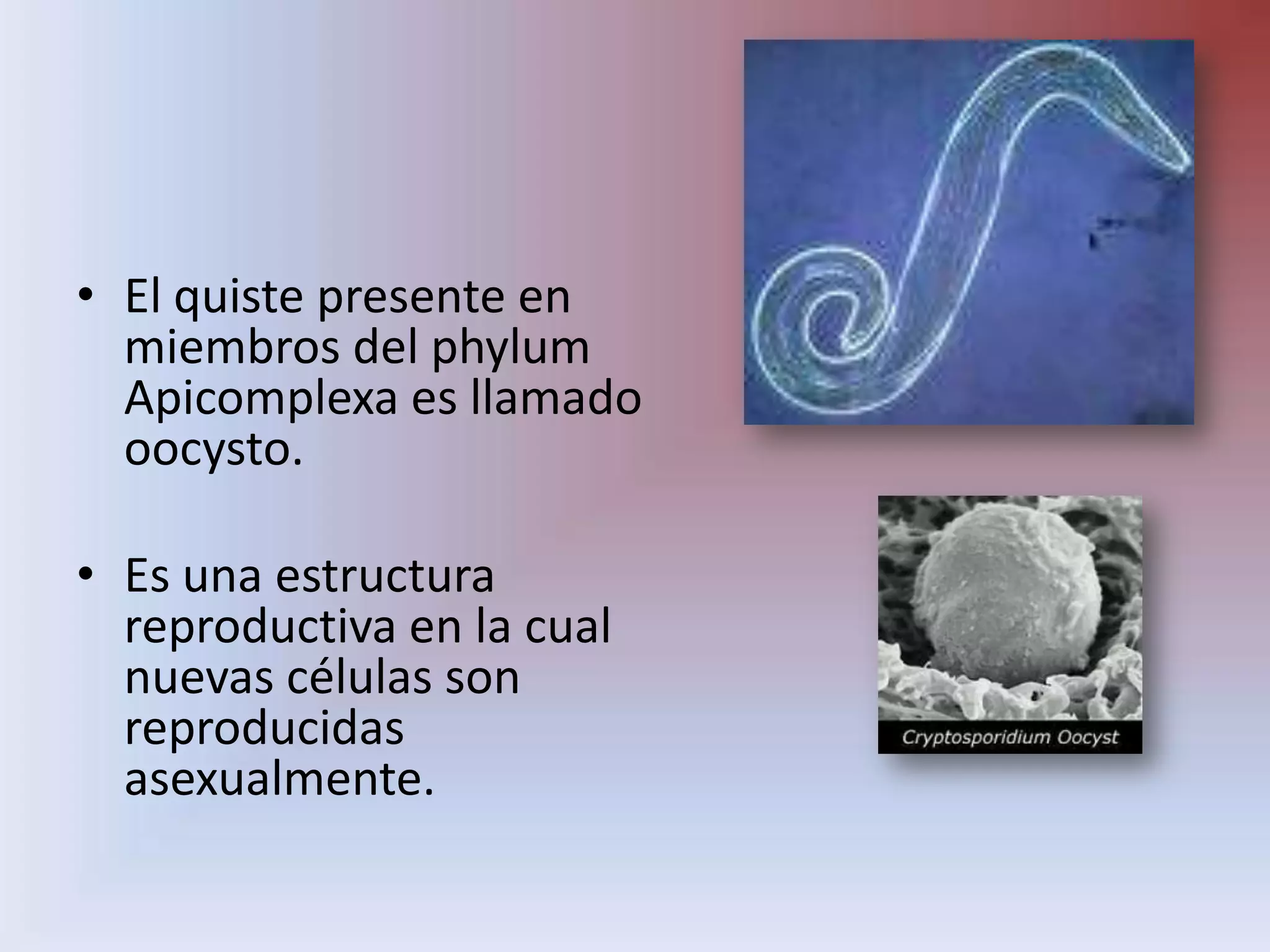 • El quiste presente en miembros del phylum Apicomplexa es llamado oocysto.

• Es una estructura reproductiva en la cual nuevas células son reproducidas asexualmente.

Cryptosporidium Oocyst